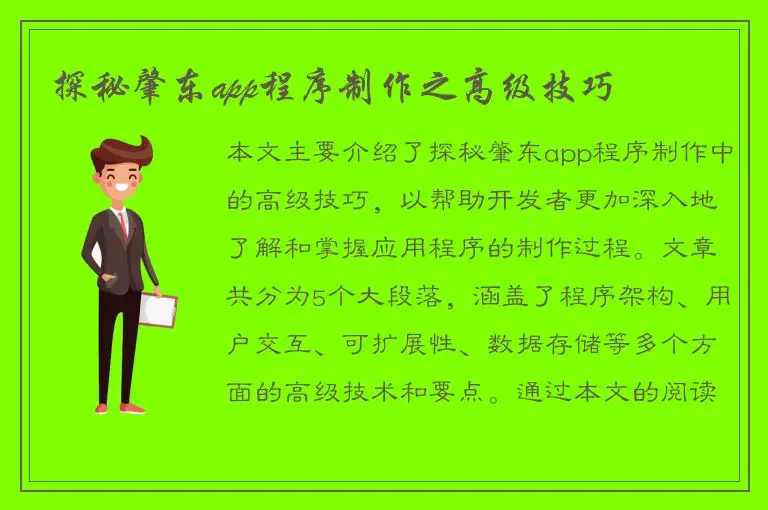 探秘肇东app程序制作之高级技巧

本文主要介绍了探秘肇东app程序制作中的高级技巧，以帮助开发者更加深入地了解和掌握应用程序的制作过程。文章共分为5个大段落，涵盖了程序架构、用户交互、可扩展性、数据存储等多个方面的高级技术和要点。通过本文的阅读